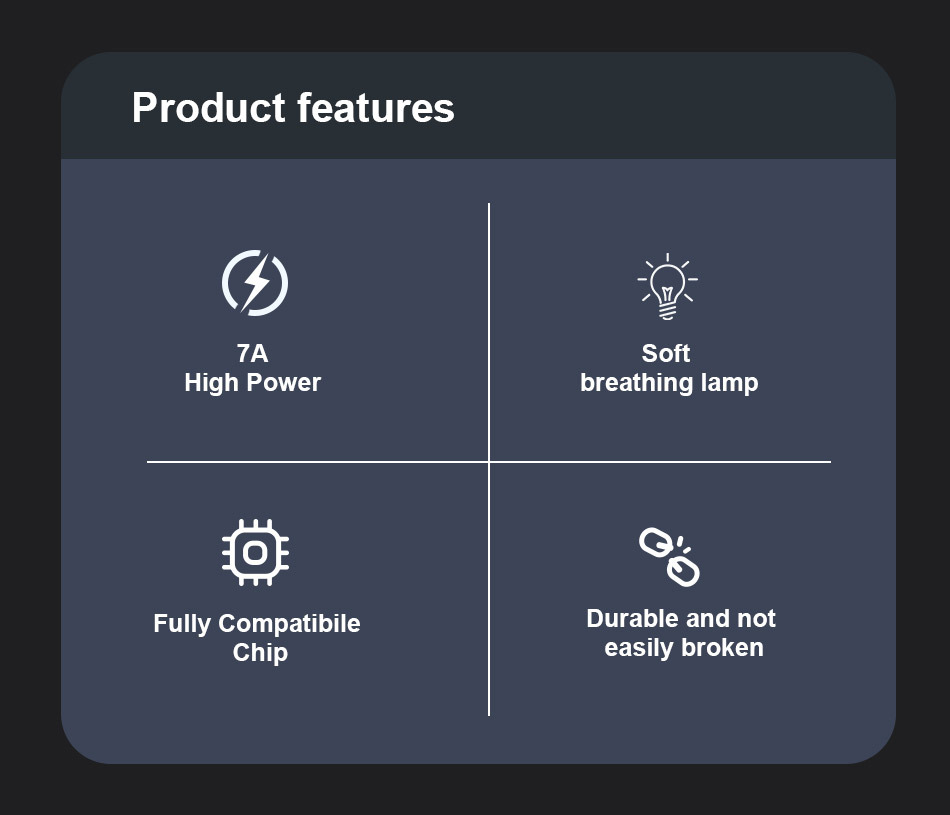 Product features

7A
High Power

Soft
breathing lamp

Fully Compatibile
Chip

Durable and not
easily broken